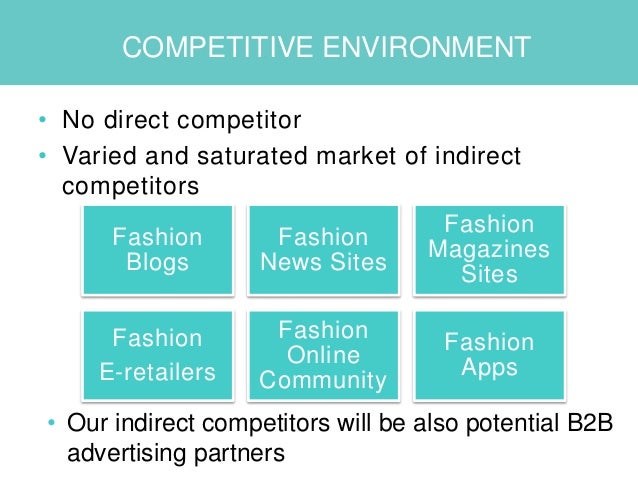 COMPETITIVE ENVIRONMENT

• No direct competitor
• Varied and saturated market of indirect competitors

Fashion Blogs

Fashion News Sites

Fashion Magazines Sites

Fashion E-retailers

Fashion Online Community

Fashion Apps

• Our indirect competitors will be also potential B2B advertising partners